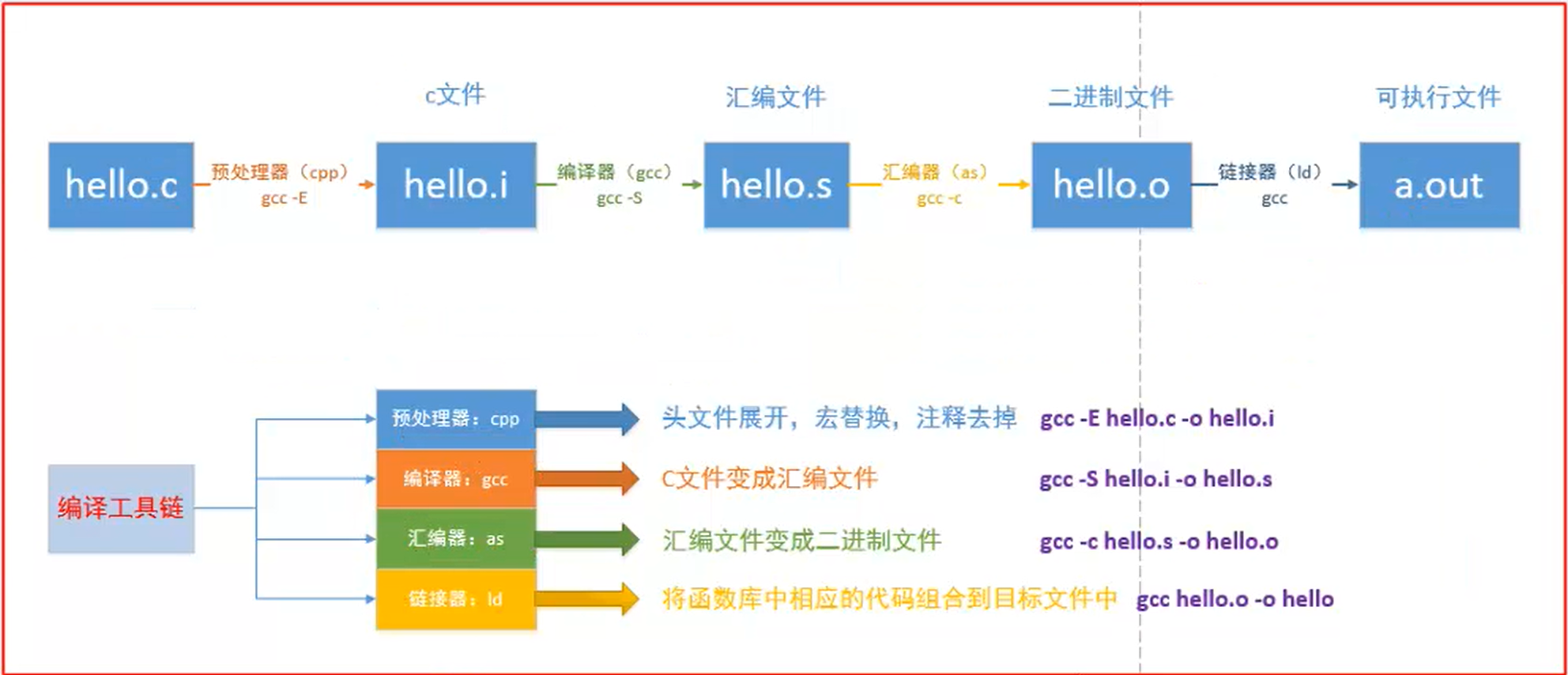 c文件

汇编文件

二进制文件

可执行文件

hello.c

预处理器（cpp）
gcc -E

hello.i

编译器（gcc）
gcc -S

hello.s

汇编器（as）
gcc -c

hello.o

链接器（ld）
gcc

a.out

编译工具链

预处理器：cpp

头文件展开，宏替换，注释去掉

gcc -E hello.c -o hello.i

编译器：gcc

C文件变成汇编文件

gcc -S hello.i -o hello.s

汇编器：as

汇编文件变成二进制文件

gcc -c hello.s -o hello.o

链接器：ld

将函数库中相应的代码组合到目标文件中

gcc hello.o -o hello